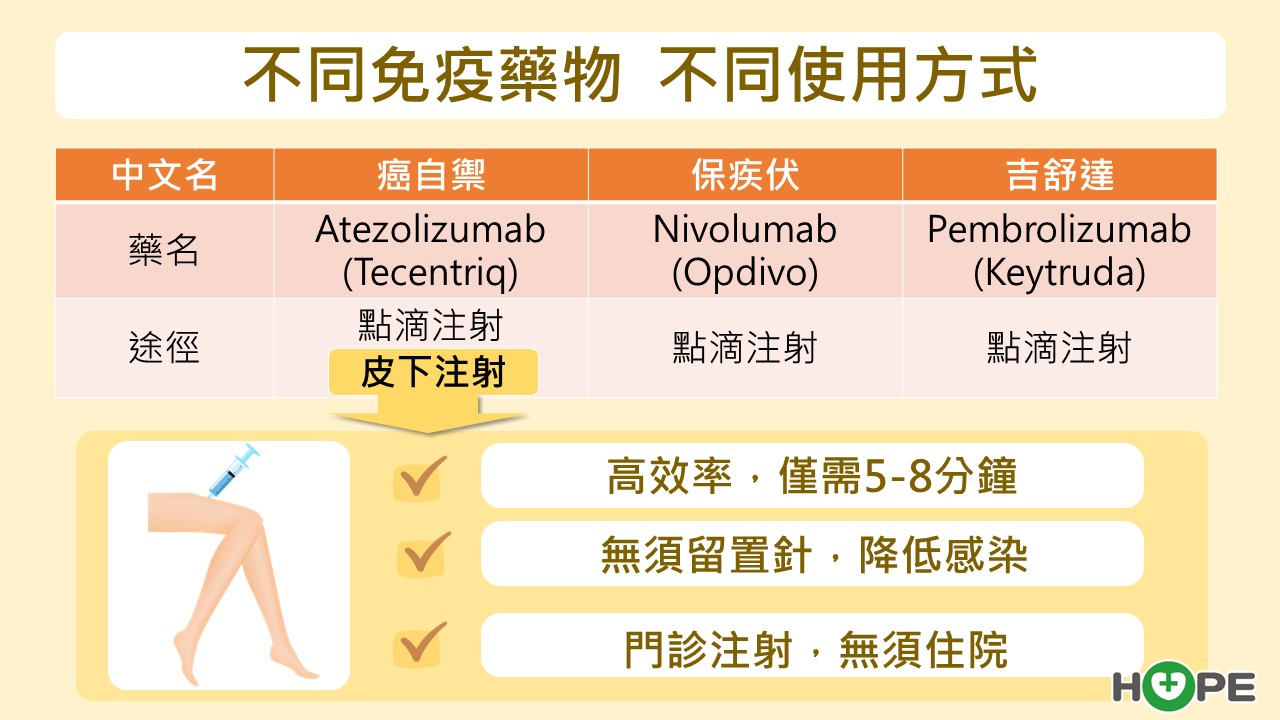 不同免疫藥物 不同使用方式

| 中文名 | 癌自禦 | 保疾伏 | 吉舒達 |
|---|---|---|---|
| 藥名 | Atezolizumab (Tecentriq) | Nivolumab (Opdivo) | Pembrolizumab (Keytruda) |
| 途徑 | 點滴注射 皮下注射 | 點滴注射 | 點滴注射 |

高效率，僅需5-8分鐘

無須留置針，降低感染

門診注射，無須住院

HOPE